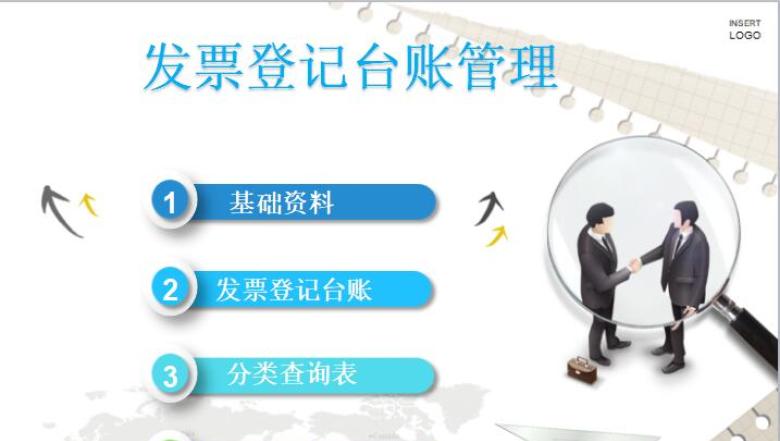 INSERT LOGO

发票登记台账管理

1 基础资料

2 发票登记台账

3 分类查询表